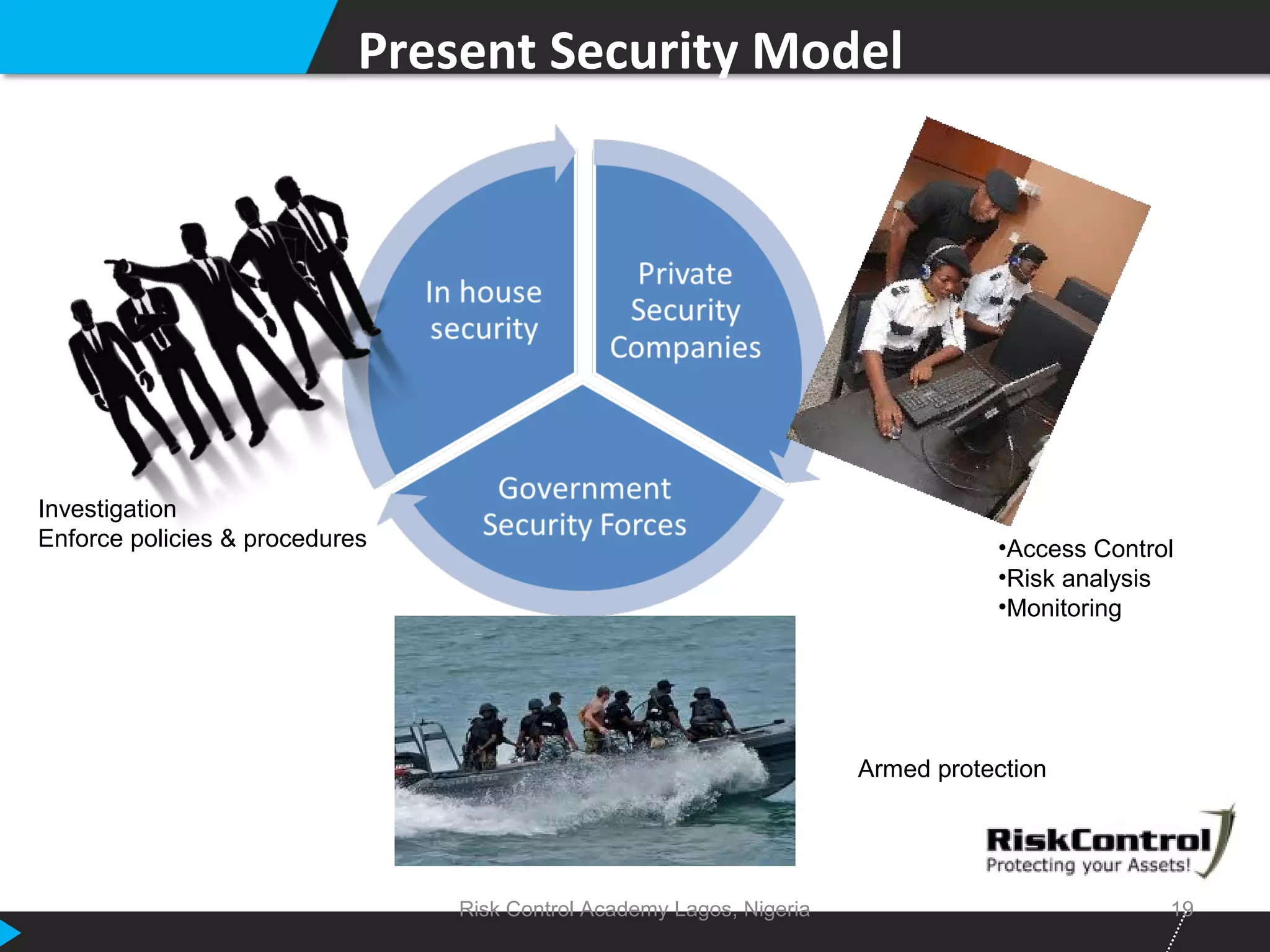 Present Security Model

In house security

Private Security Companies

Government Security Forces

Investigation
Enforce policies & procedures

•Access Control
•Risk analysis
•Monitoring

Armed protection

RiskControl
Protecting your Assets!

Risk Control Academy Lagos, Nigeria

19